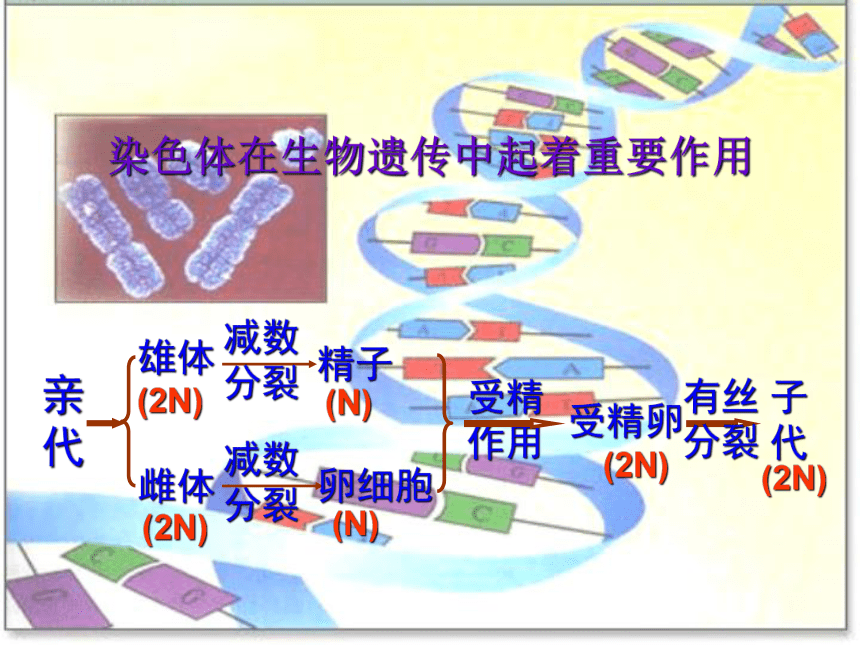 染色体在生物遗传中起着重要作用

亲代

雄体
(2N)

减数分裂

精子
(N)

雌体
(2N)

减数分裂

卵细胞
(N)

受精作用

受精卵
(2N)

有丝分裂

子代
(2N)